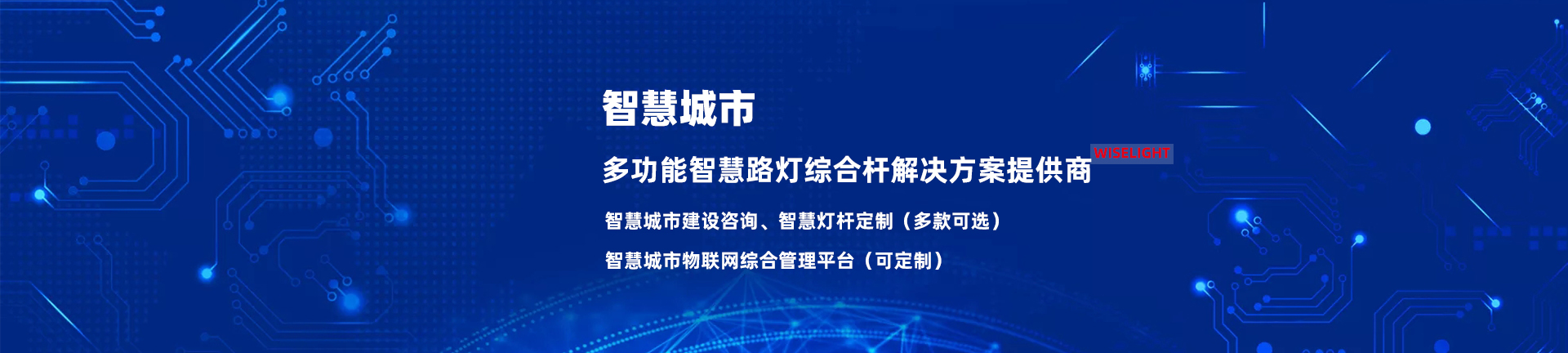 智慧城市

多功能智慧路灯综合杆解决方案提供商 WISELIGHT

智慧城市建设咨询、智慧灯杆定制（多款可选）

智慧城市物联网综合管理平台（可定制）